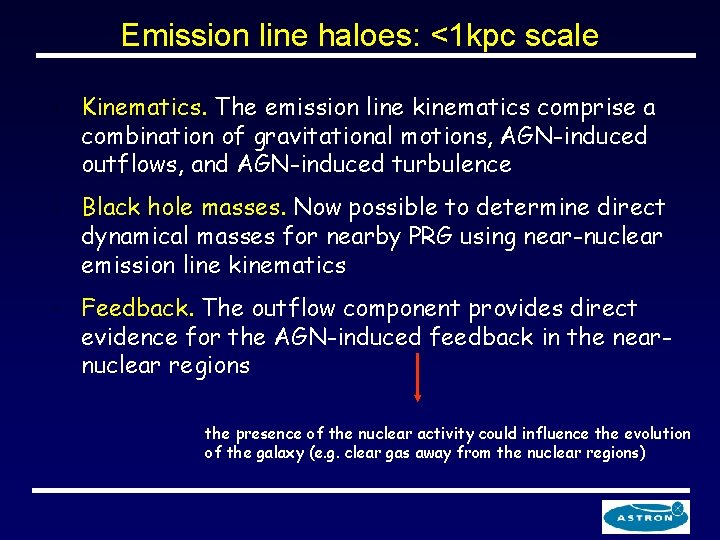 Emission line haloes: <1kpc scale

Kinematics. The emission line kinematics comprise a combination of gravitational motions, AGN-induced outflows, and AGN-induced turbulence

Black hole masses. Now possible to determine direct dynamical masses for nearby PRG using near-nuclear emission line kinematics

Feedback. The outflow component provides direct evidence for the AGN-induced feedback in the near-nuclear regions

the presence of the nuclear activity could influence the evolution of the galaxy (e.g. clear gas away from the nuclear regions)

ASTRON